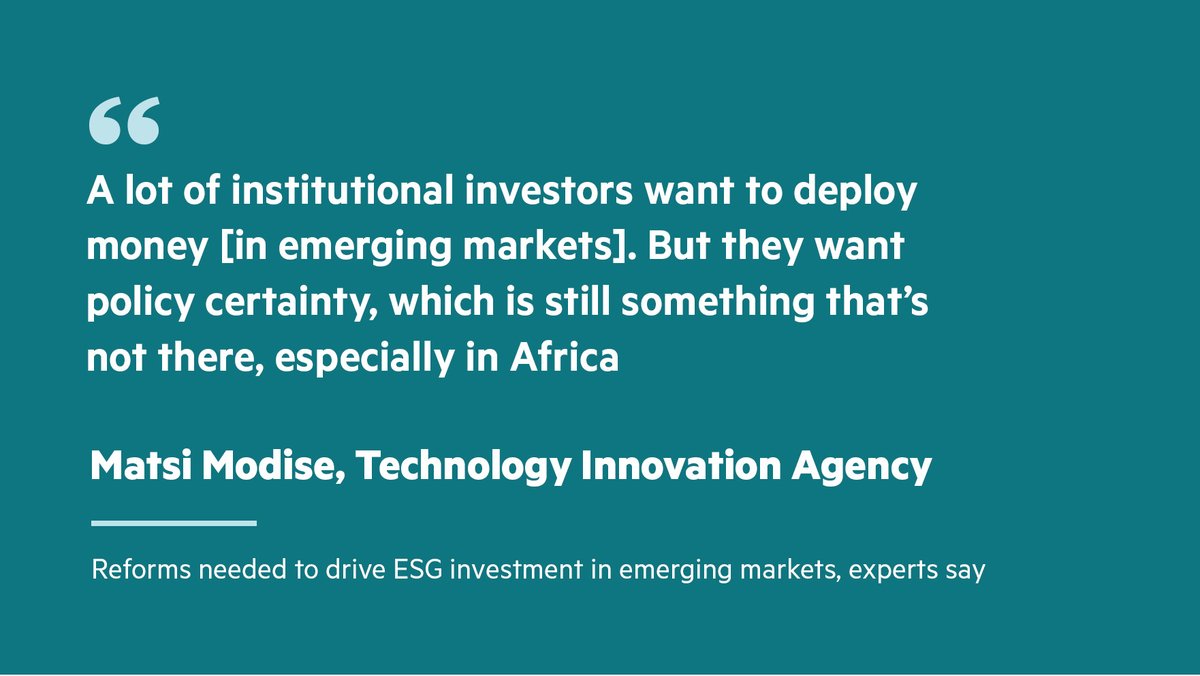 “

A lot of institutional investors want to deploy money [in emerging markets]. But they want policy certainty, which is still something that’s not there, especially in Africa

Matsi Modise, Technology Innovation Agency

Reforms needed to drive ESG investment in emerging markets, experts say